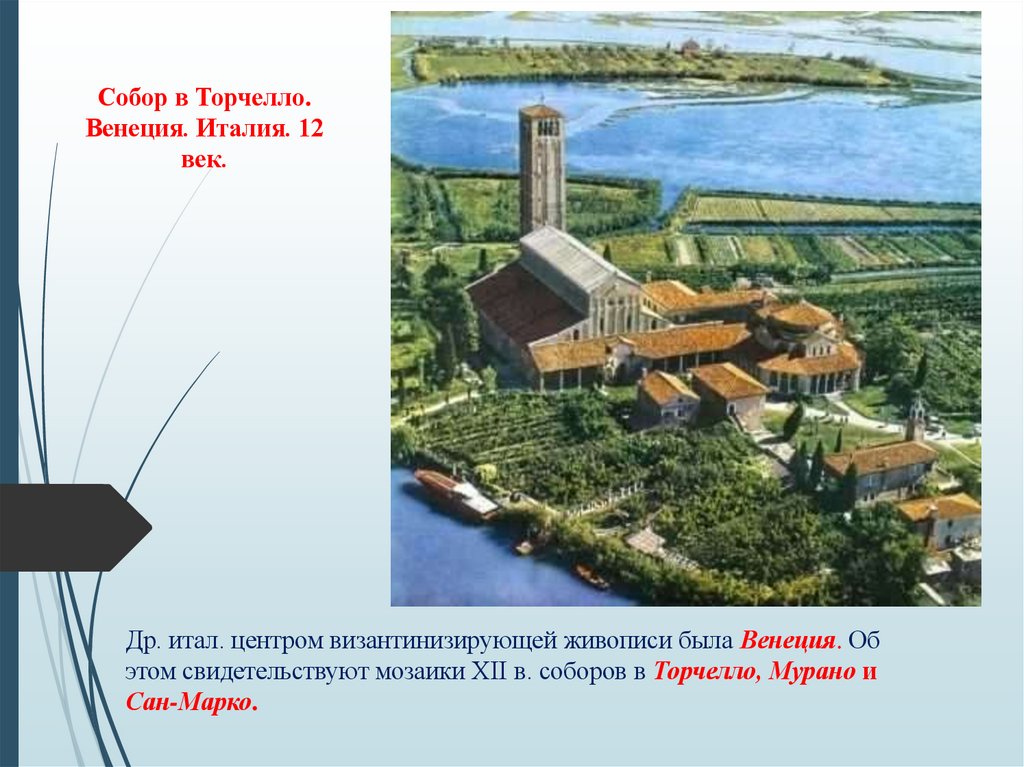 Собор в Торчелло. Венеция. Италия. 12 век.

Др. итал. центром византинизирующей живописи была Венеция. Об этом свидетельствуют мозаики XII в. соборов в Торчелло, Мурано и Сан-Марко.